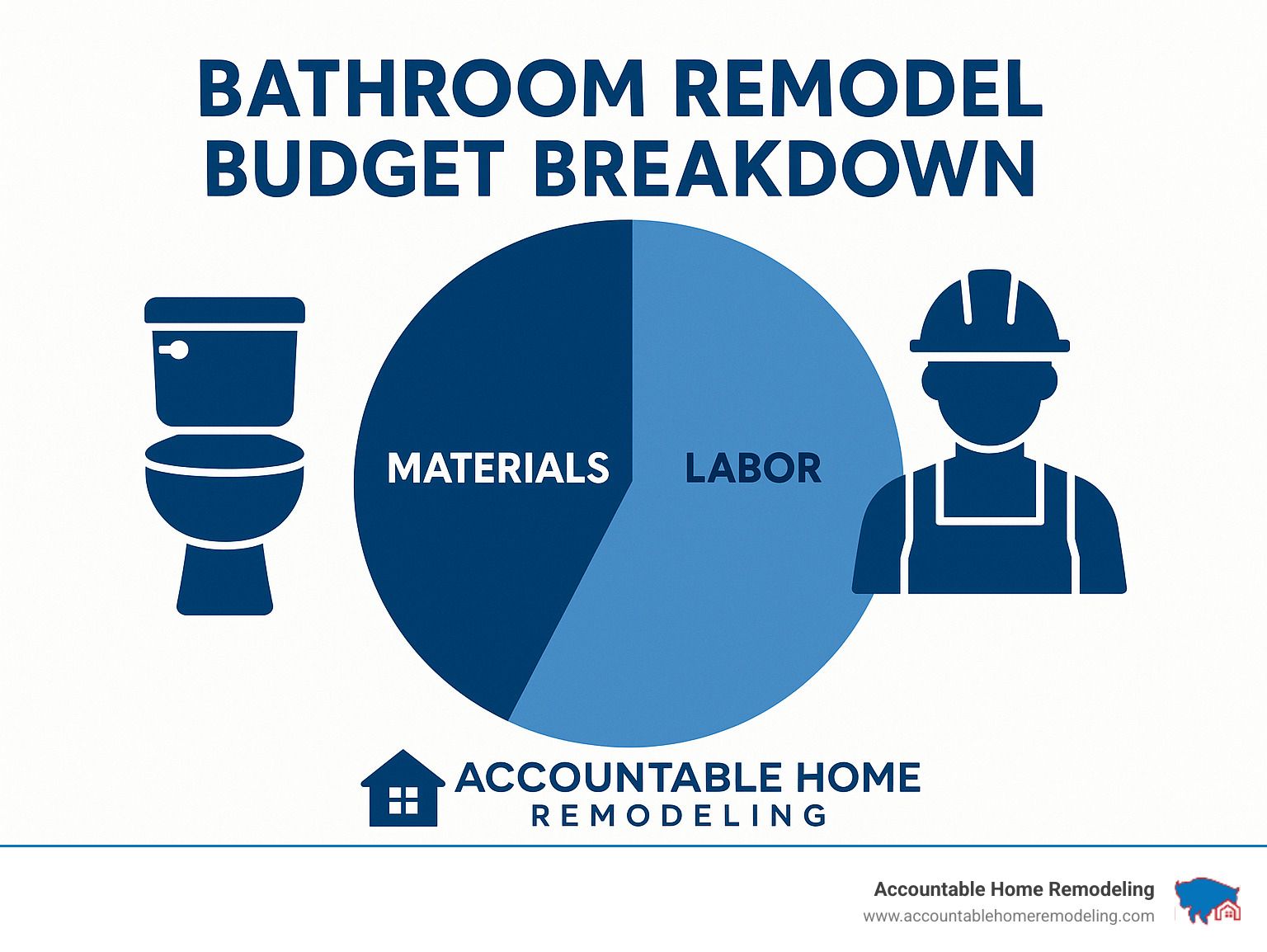 BATHROOM REMODEL BUDGET BREAKDOWN

MATERIALS

LABOR

ACCOUNTABLE HOME
REMODELING

Accountable Home Remodeling
www.accountablehomeremodeling.com